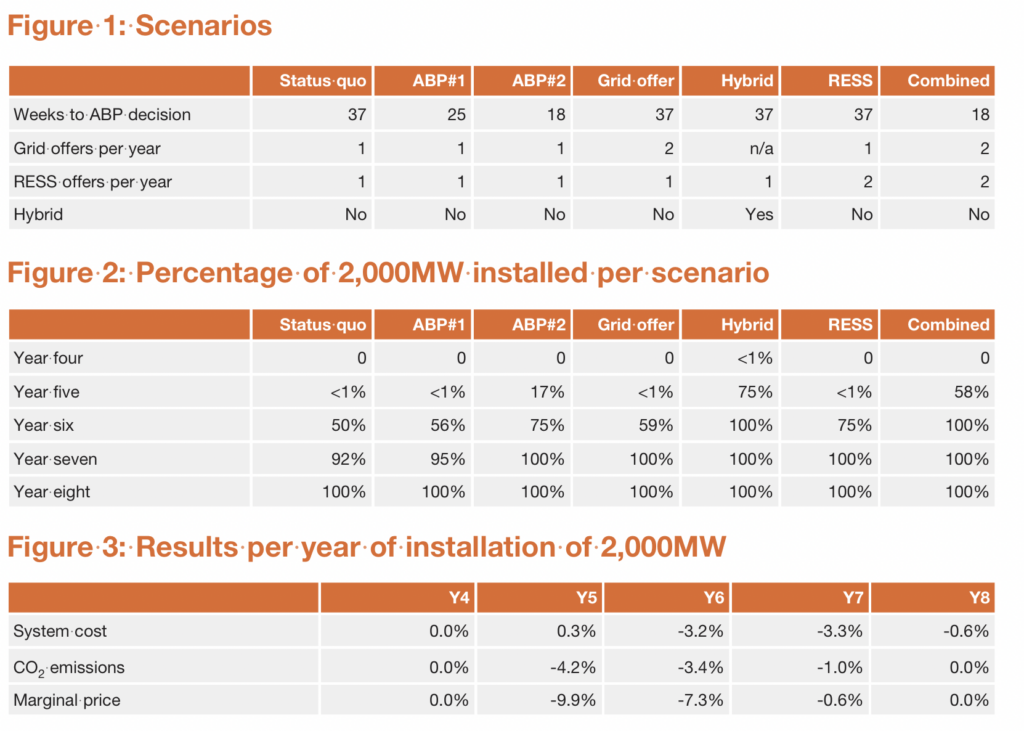 Figure 1: Scenarios

| | Status quo | ABP#1 | ABP#2 | Grid offer | Hybrid | RESS | Combined |
|---|---|---|---|---|---|---|---|
| Weeks to ABP decision | 37 | 25 | 18 | 37 | 37 | 37 | 18 |
| Grid offers per year | 1 | 1 | 1 | 2 | n/a | 1 | 2 |
| RESS offers per year | 1 | 1 | 1 | 1 | 1 | 2 | 2 |
| Hybrid | No | No | No | No | Yes | No | No |

Figure 2: Percentage of 2,000MW installed per scenario

| | Status quo | ABP#1 | ABP#2 | Grid offer | Hybrid | RESS | Combined |
|---|---|---|---|---|---|---|---|
| Year four | 0 | 0 | 0 | 0 | <1% | 0 | 0 |
| Year five | <1% | <1% | 17% | <1% | 75% | <1% | 58% |
| Year six | 50% | 56% | 75% | 59% | 100% | 75% | 100% |
| Year seven | 92% | 95% | 100% | 100% | 100% | 100% | 100% |
| Year eight | 100% | 100% | 100% | 100% | 100% | 100% | 100% |

Figure 3: Results per year of installation of 2,000MW

| | Y4 | Y5 | Y6 | Y7 | Y8 |
|---|---|---|---|---|---|
| System cost | 0.0% | 0.3% | -3.2% | -3.3% | -0.6% |
| $CO_2$ emissions | 0.0% | -4.2% | -3.4% | -1.0% | 0.0% |
| Marginal price | 0.0% | -9.9% | -7.3% | -0.6% | 0.0% |